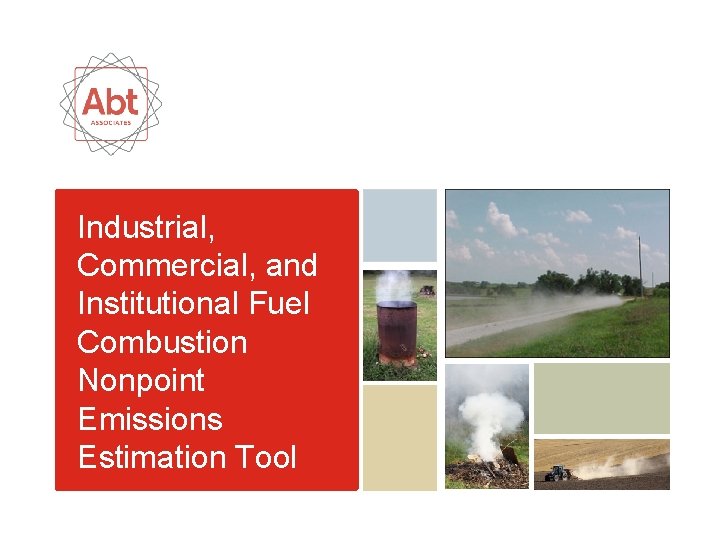 Abt
ASSOCIATES

Industrial, Commercial, and Institutional Fuel Combustion Nonpoint Emissions Estimation Tool